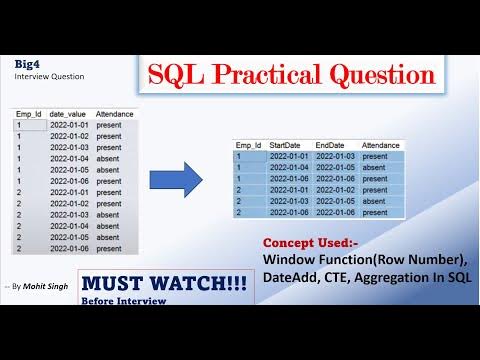 Big4
Interview Question

SQL Practical Question

| Emp_Id | date_value | Attendance |
|---|---|---|
| 1 | 2022-01-01 | present |
| 1 | 2022-01-02 | present |
| 1 | 2022-01-03 | present |
| 1 | 2022-01-04 | absent |
| 1 | 2022-01-05 | absent |
| 1 | 2022-01-06 | present |
| 2 | 2022-01-01 | present |
| 2 | 2022-01-02 | present |
| 2 | 2022-01-03 | absent |
| 2 | 2022-01-04 | absent |
| 2 | 2022-01-05 | absent |
| 2 | 2022-01-06 | present |

| Emp_Id | StartDate | EndDate | Attendance |
|---|---|---|---|
| 1 | 2022-01-01 | 2022-01-03 | present |
| 1 | 2022-01-04 | 2022-01-05 | absent |
| 1 | 2022-01-06 | 2022-01-06 | present |
| 2 | 2022-01-01 | 2022-01-02 | present |
| 2 | 2022-01-03 | 2022-01-05 | absent |
| 2 | 2022-01-06 | 2022-01-06 | present |

Concept Used:-
Window Function(Row Number), DateAdd, CTE, Aggregation In SQL

-- By Mohit Singh

MUST WATCH!!!
Before Interview